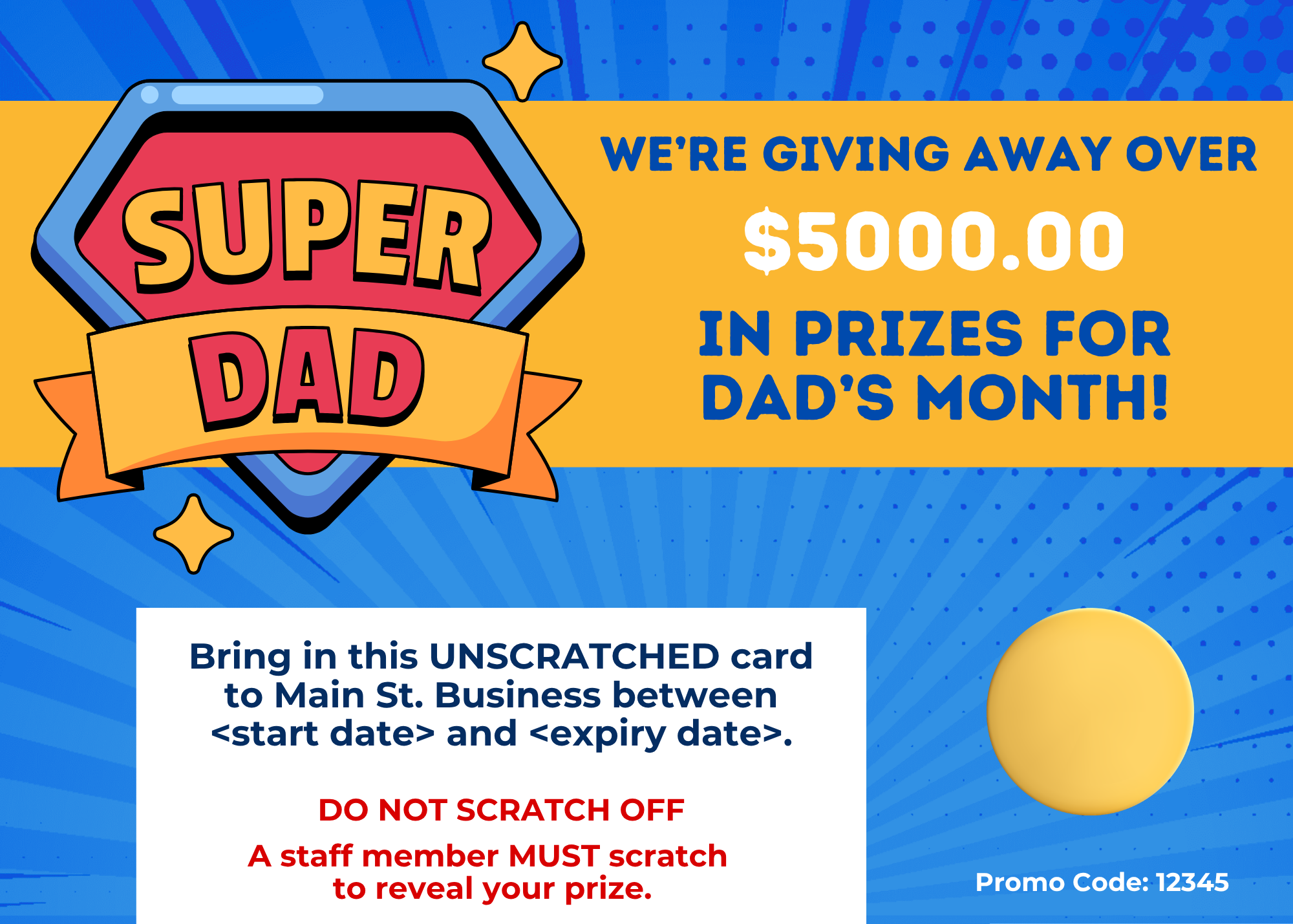 SUPER DAD

WE'RE GIVING AWAY OVER
$5000.00
IN PRIZES FOR DAD'S MONTH!

Bring in this UNSCRATCHED card to Main St. Business between <start date> and <expiry date>.

DO NOT SCRATCH OFF

A staff member MUST scratch to reveal your prize.

Promo Code: 12345